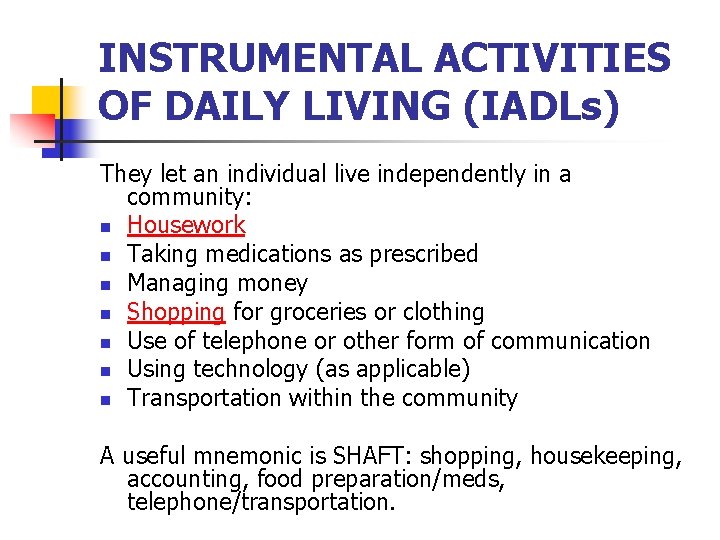 INSTRUMENTAL ACTIVITIES OF DAILY LIVING (IADLs)

They let an individual live independently in a community:

- Housework
- Taking medications as prescribed
- Managing money
- Shopping for groceries or clothing
- Use of telephone or other form of communication
- Using technology (as applicable)
- Transportation within the community

A useful mnemonic is SHAFT: shopping, housekeeping, accounting, food preparation/meds, telephone/transportation.